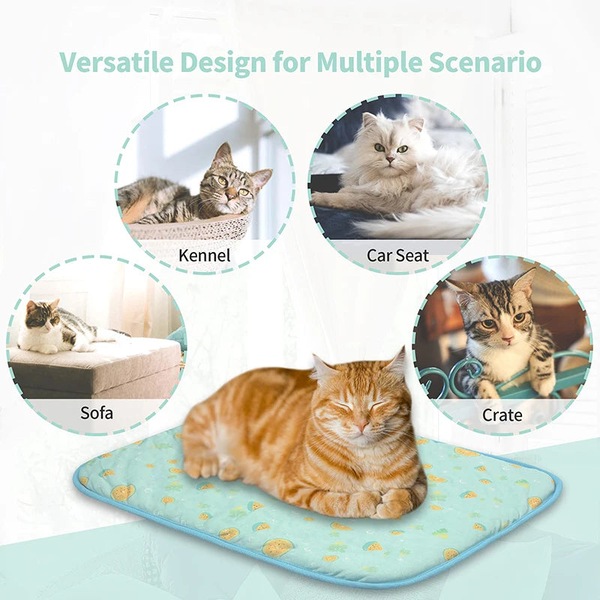 Versatile Design for Multiple Scenario

Kennel

Car Seat

Sofa

Crate